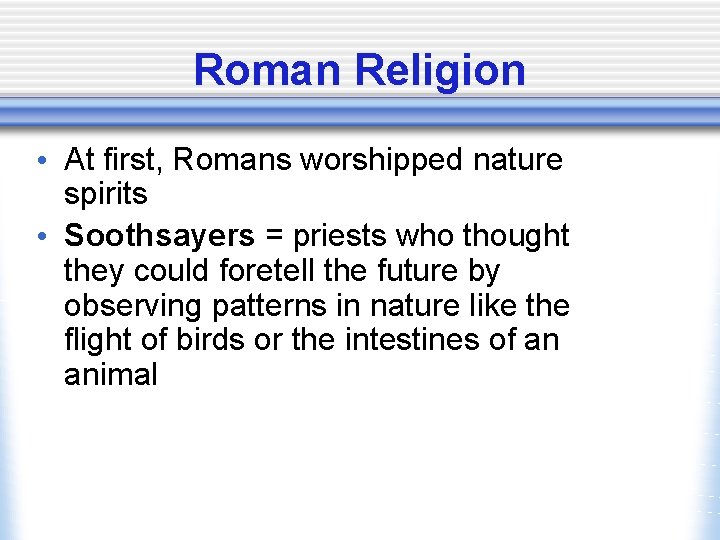 Roman Religion

• At first, Romans worshipped nature spirits
• Soothsayers = priests who thought they could foretell the future by observing patterns in nature like the flight of birds or the intestines of an animal